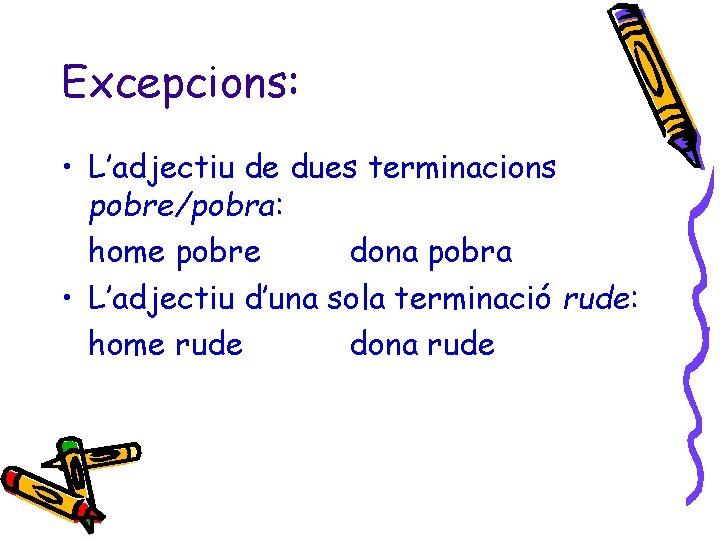 Excepcions:

• L'adjectiu de dues terminacions pobre/pobra:

home pobre dona pobra

• L'adjectiu d'una sola terminació rude:

home rude dona rude